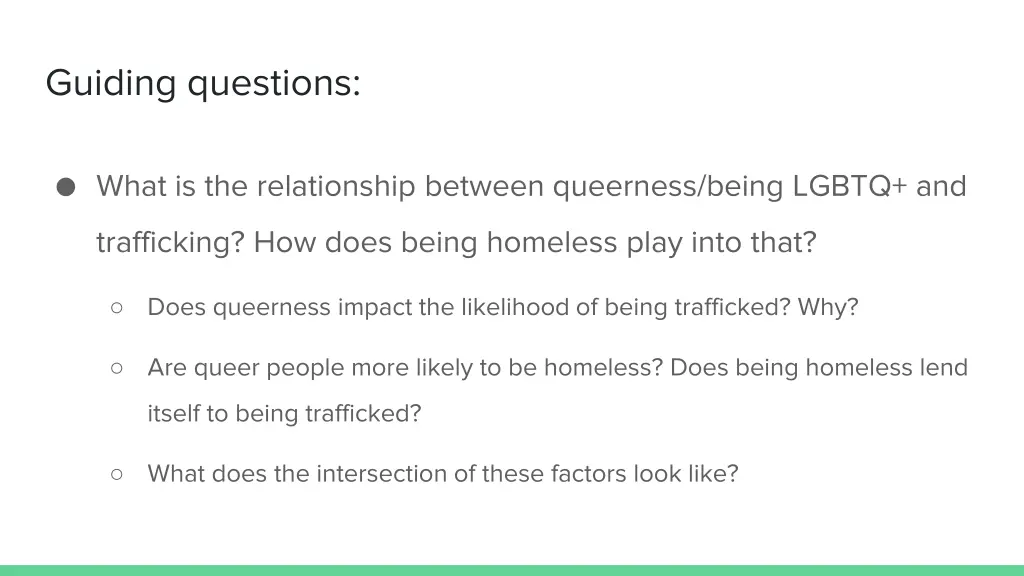 Guiding questions:

● What is the relationship between queerness/being LGBTQ+ and trafficking? How does being homeless play into that?

○ Does queerness impact the likelihood of being trafficked? Why?

○ Are queer people more likely to be homeless? Does being homeless lend itself to being trafficked?

○ What does the intersection of these factors look like?